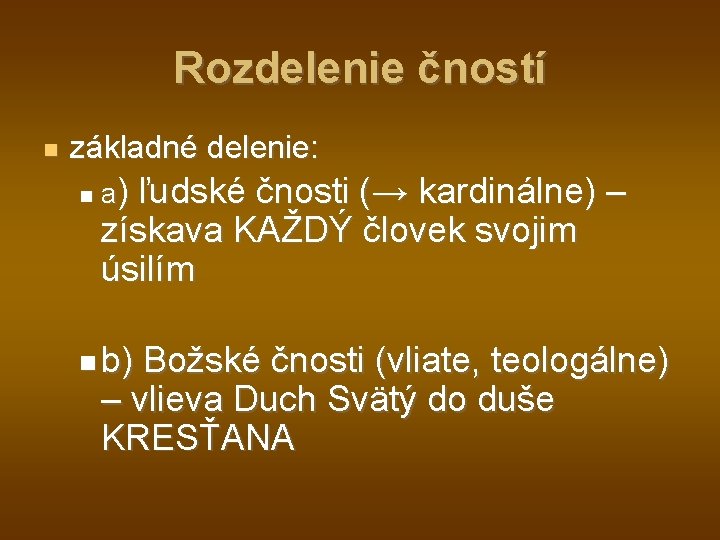 Rozdelenie čností

základné delenie:

a) ľudské čnosti (→ kardinálne) – získava KAŽDÝ človek svojim úsilím

b) Božské čnosti (vliate, teologálne) – vlieva Duch Svätý do duše KRESŤANA